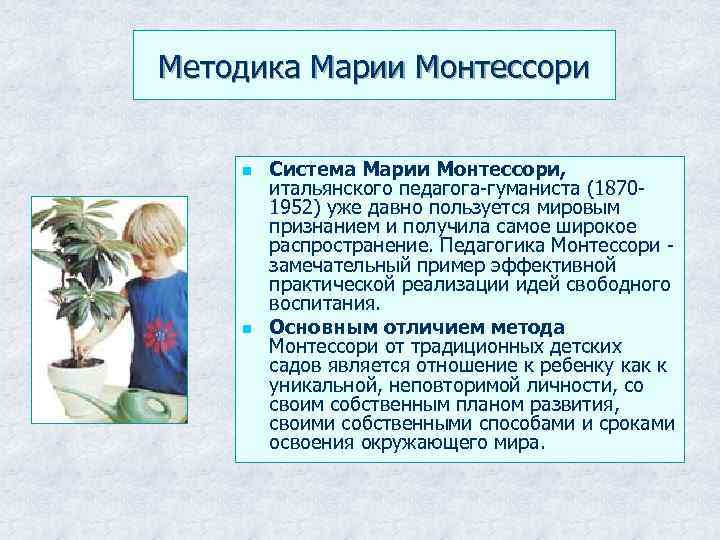 Методика Марии Монтессори

Система Марии Монтессори, итальянского педагога-гуманиста (1870-1952) уже давно пользуется мировым признанием и получила самое широкое распространение. Педагогика Монтессори - замечательный пример эффективной практической реализации идей свободного воспитания.

Основным отличием метода Монтессори от традиционных детских садов является отношение к ребенку как к уникальной, неповторимой личности, со своим собственным планом развития, своими собственными способами и сроками освоения окружающего мира.